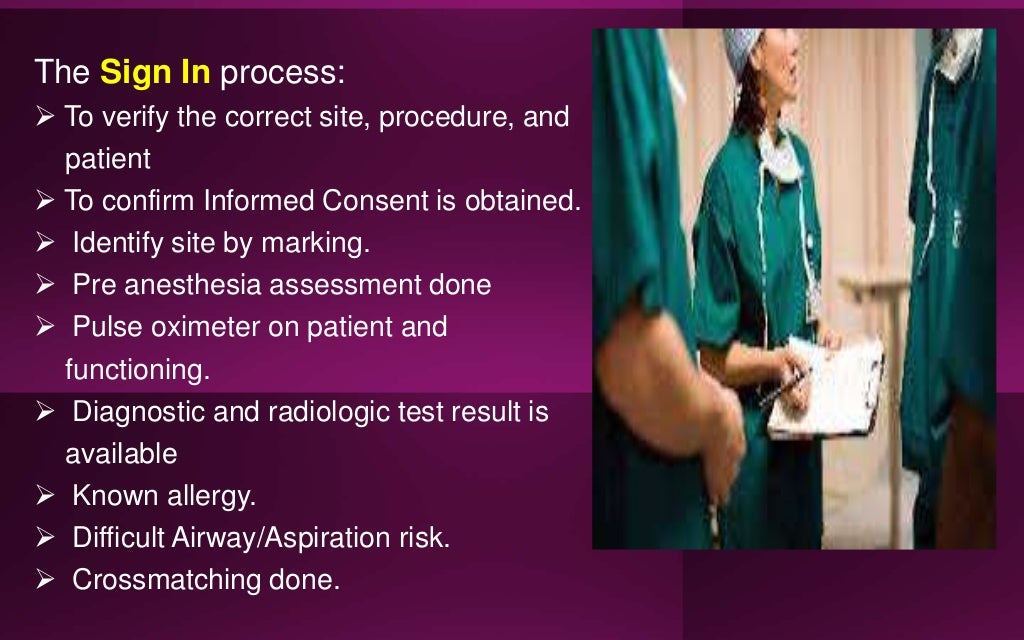 The Sign In process:

➢ To verify the correct site, procedure, and patient
➢ To confirm Informed Consent is obtained.
➢ Identify site by marking.
➢ Pre anesthesia assessment done
➢ Pulse oximeter on patient and functioning.
➢ Diagnostic and radiologic test result is available
➢ Known allergy.
➢ Difficult Airway/Aspiration risk.
➢ Crossmatching done.